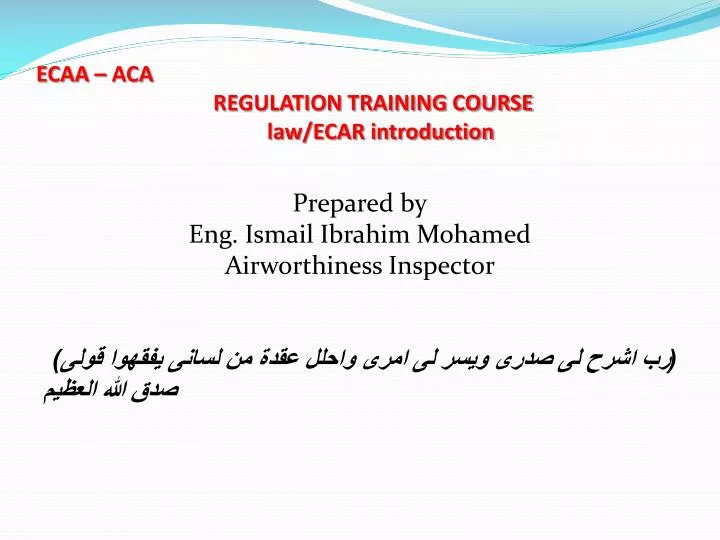 ECAA – ACA

REGULATION TRAINING COURSE
law/ECAR introduction

Prepared by
Eng. Ismail Ibrahim Mohamed
Airworthiness Inspector

(رب اشرح لى صدرى ويسر لى امرى واحلل عقدة من لسانى يفقهوا قولى)
صدق الله العظيم